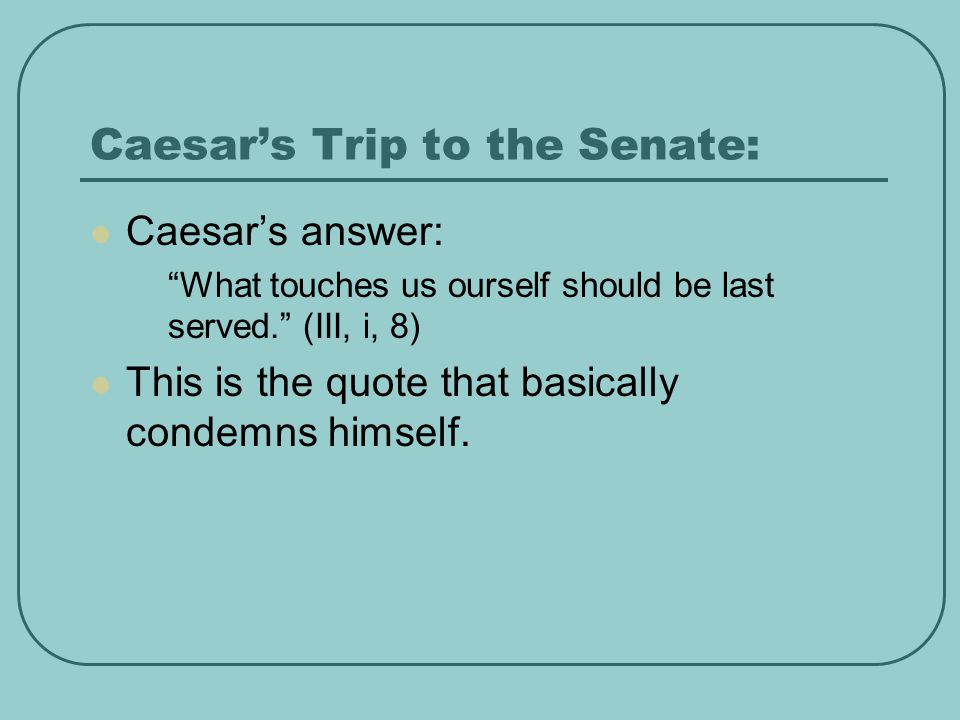 Caesar’s Trip to the Senate:

Caesar’s answer:

“What touches us ourself should be last served.” (III, i, 8)

This is the quote that basically condemns himself.